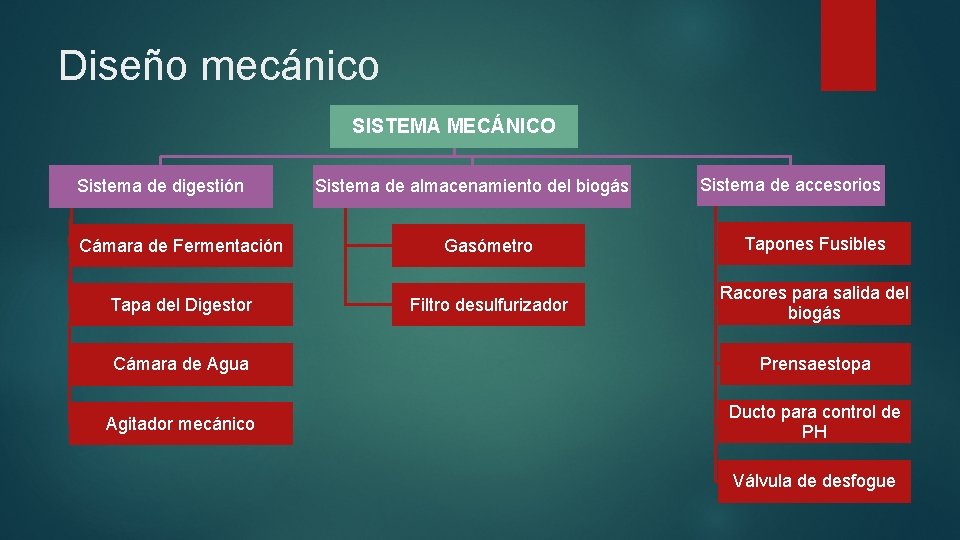 Diseño mecánico

SISTEMA MECÁNICO

Sistema de digestión

Cámara de Fermentación

Tapa del Digestor

Cámara de Agua

Agitador mecánico

Sistema de almacenamiento del biogás

Gasómetro

Filtro desulfurizador

Sistema de accesorios

Tapones Fusibles

Racores para salida del biogás

Prensaestopa

Ducto para control de PH

Válvula de desfogue